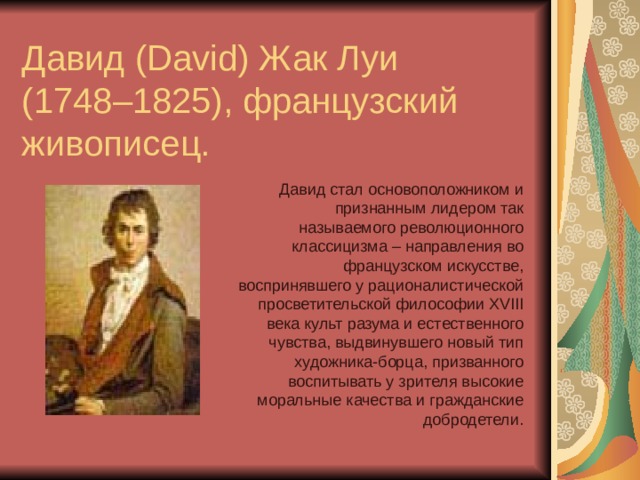 Давид (David) Жак Луи (1748–1825), французский живописец.

Давид стал основоположником и признанным лидером так называемого революционного классицизма – направления во французском искусстве, воспринявшего у рационалистической просветительской философии XVIII века культ разума и естественного чувства, выдвинувшего новый тип художника-борца, призванного воспитывать у зрителя высокие моральные качества и гражданские добродетели.